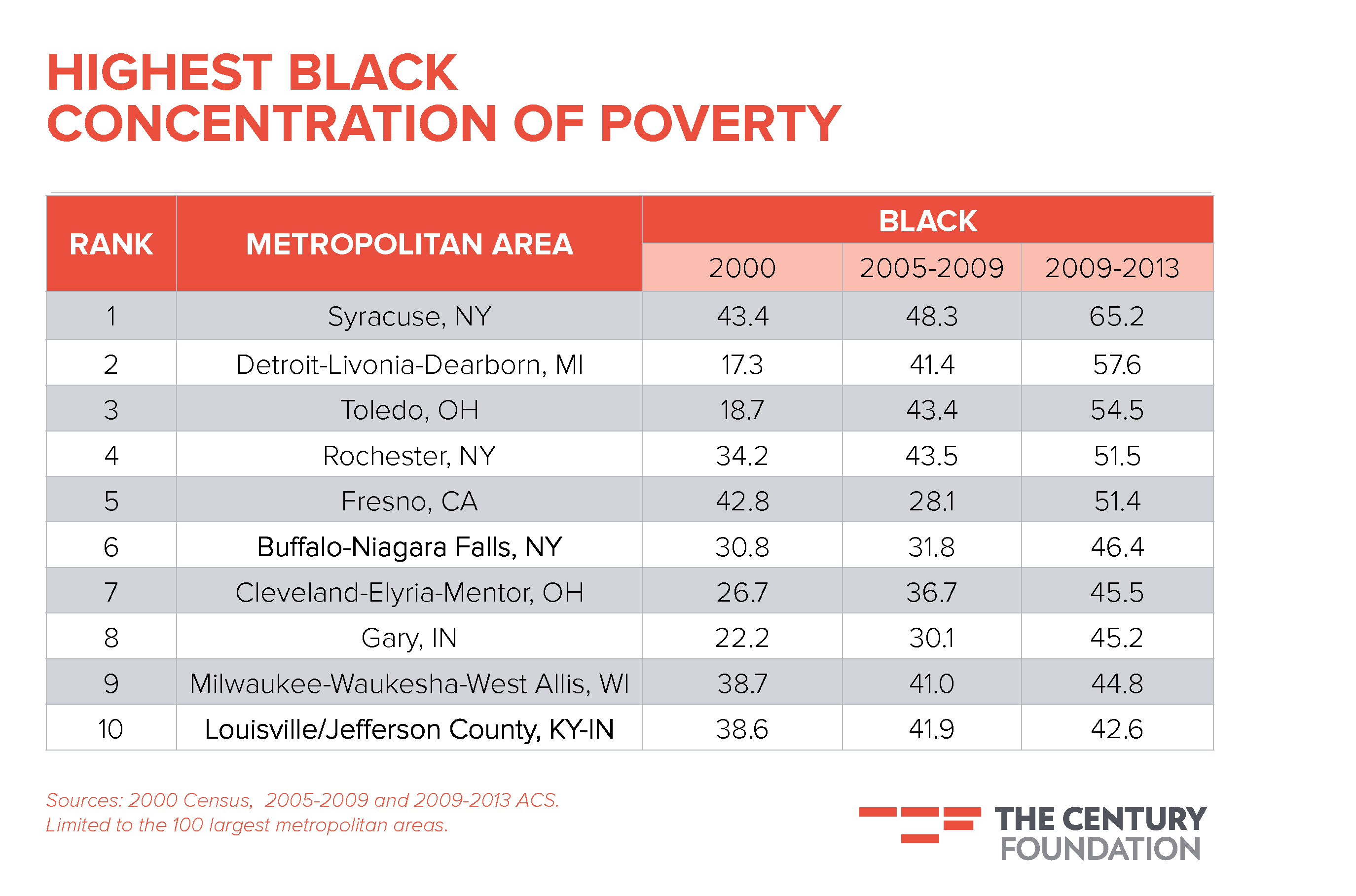 HIGHEST BLACK CONCENTRATION OF POVERTY

| RANK | METROPOLITAN AREA | BLACK 2000 | BLACK 2005-2009 | BLACK 2009-2013 |
|---|---|---|---|---|
| 1 | Syracuse, NY | 43.4 | 48.3 | 65.2 |
| 2 | Detroit-Livonia-Dearborn, MI | 17.3 | 41.4 | 57.6 |
| 3 | Toledo, OH | 18.7 | 43.4 | 54.5 |
| 4 | Rochester, NY | 34.2 | 43.5 | 51.5 |
| 5 | Fresno, CA | 42.8 | 28.1 | 51.4 |
| 6 | Buffalo-Niagara Falls, NY | 30.8 | 31.8 | 46.4 |
| 7 | Cleveland-Elyria-Mentor, OH | 26.7 | 36.7 | 45.5 |
| 8 | Gary, IN | 22.2 | 30.1 | 45.2 |
| 9 | Milwaukee-Waukesha-West Allis, WI | 38.7 | 41.0 | 44.8 |
| 10 | Louisville/Jefferson County, KY-IN | 38.6 | 41.9 | 42.6 |

Sources: 2000 Census, 2005-2009 and 2009-2013 ACS.
Limited to the 100 largest metropolitan areas.

THE CENTURY FOUNDATION